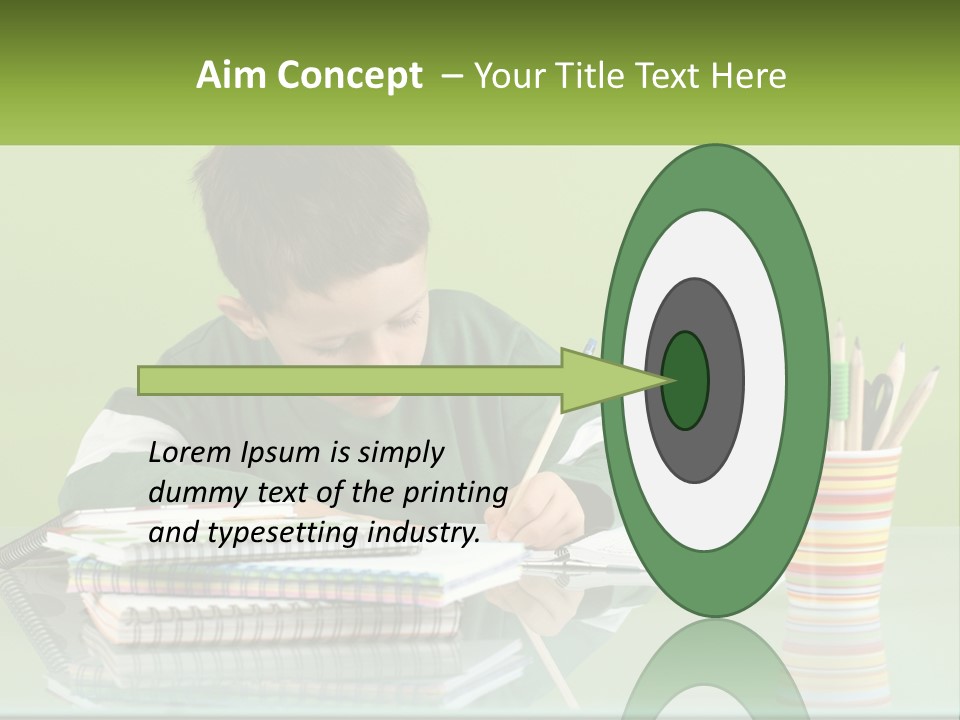 Aim Concept – Your Title Text Here

Lorem Ipsum is simply dummy text of the printing and typesetting industry.